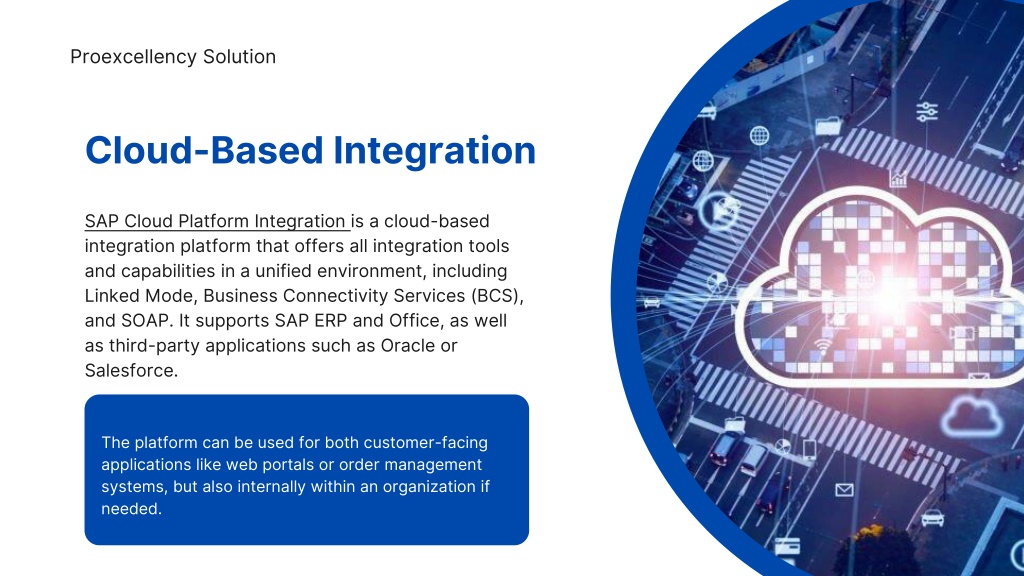 Proexcellency Solution

Cloud-Based Integration

SAP Cloud Platform Integration is a cloud-based integration platform that offers all integration tools and capabilities in a unified environment, including Linked Mode, Business Connectivity Services (BCS), and SOAP. It supports SAP ERP and Office, as well as third-party applications such as Oracle or Salesforce.

The platform can be used for both customer-facing applications like web portals or order management systems, but also internally within an organization if needed.